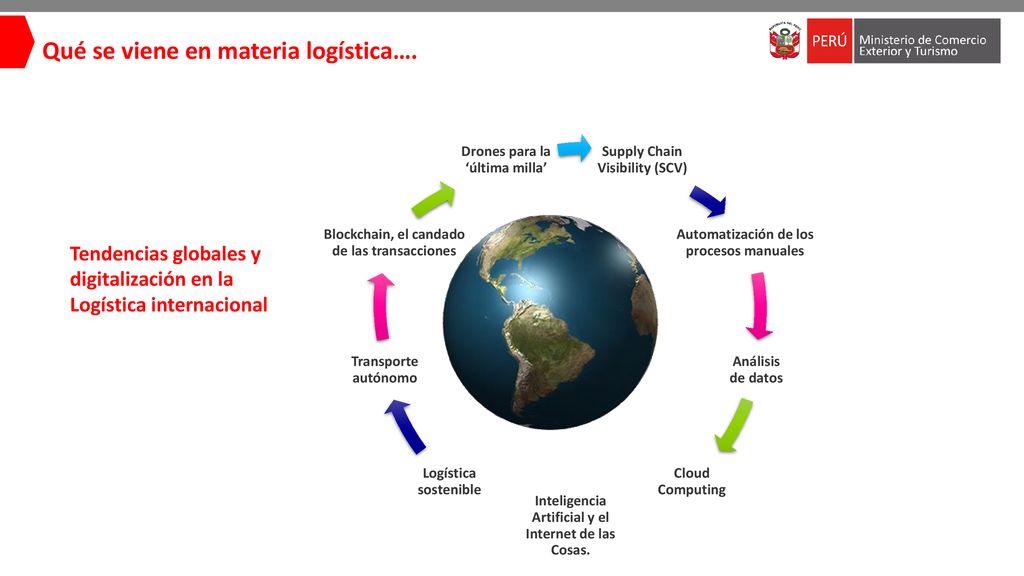 Qué se viene en materia logística….

PERÚ Ministerio de Comercio Exterior y Turismo

Tendencias globales y digitalización en la Logística internacional

Drones para la 'última milla'

Supply Chain Visibility (SCV)

Automatización de los procesos manuales

Análisis de datos

Cloud Computing

Inteligencia Artificial y el Internet de las Cosas.

Logística sostenible

Transporte autónomo

Blockchain, el candado de las transacciones